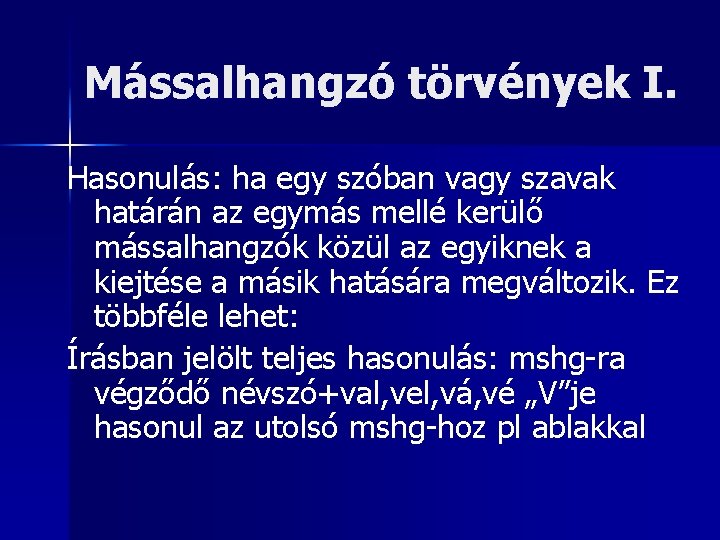 Mássalhangzó törvények I.

Hasonulás: ha egy szóban vagy szavak határán az egymás mellé kerülő mássalhangzók közül az egyiknek a kiejtése a másik hatására megváltozik. Ez többféle lehet:

Írásban jelölt teljes hasonulás: mshg-ra végződő névszó+val,vel,vá,vé „V”je hasonul az utolsó mshg-hoz pl ablakkal